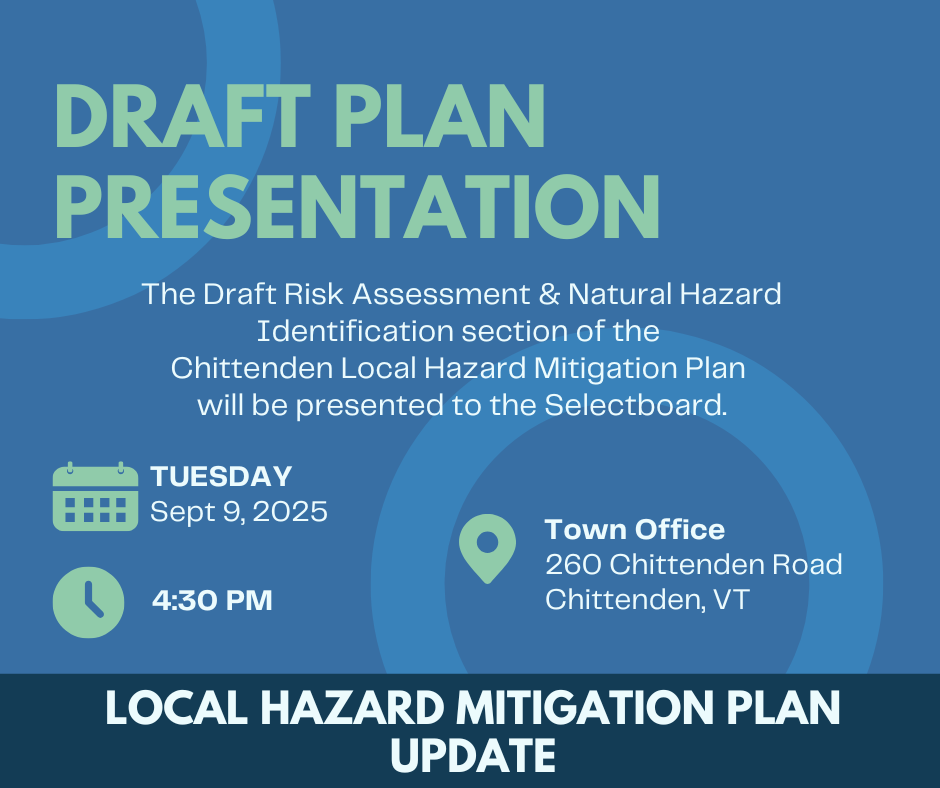 DRAFT PLAN PRESENTATION

The Draft Risk Assessment & Natural Hazard Identification section of the Chittenden Local Hazard Mitigation Plan will be presented to the Selectboard.

TUESDAY
Sept 9, 2025

4:30 PM

Town Office
260 Chittenden Road
Chittenden, VT

LOCAL HAZARD MITIGATION PLAN UPDATE